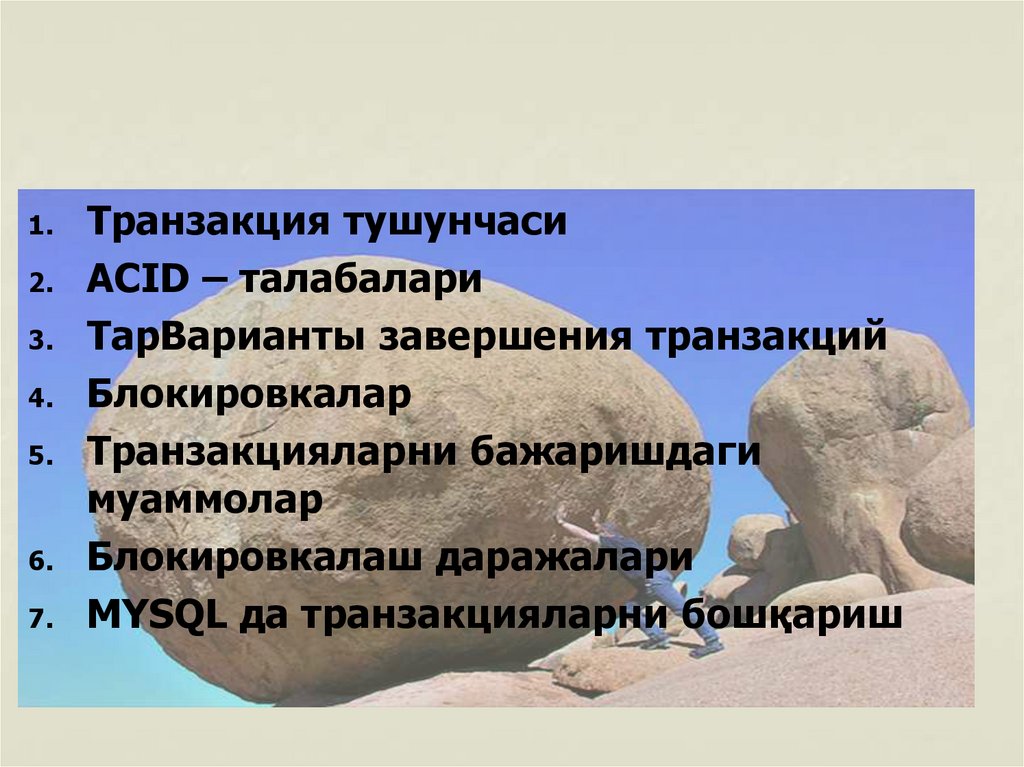 1. Транзакция тушунчаси
2. ACID – талабалари
3. ТарВарианты завершения транзакций
4. Блокировкалар
5. Транзакцияларни бажаришдаги муаммолар
6. Блокировкалаш даражалари
7. MYSQL да транзакцияларни бошқариш